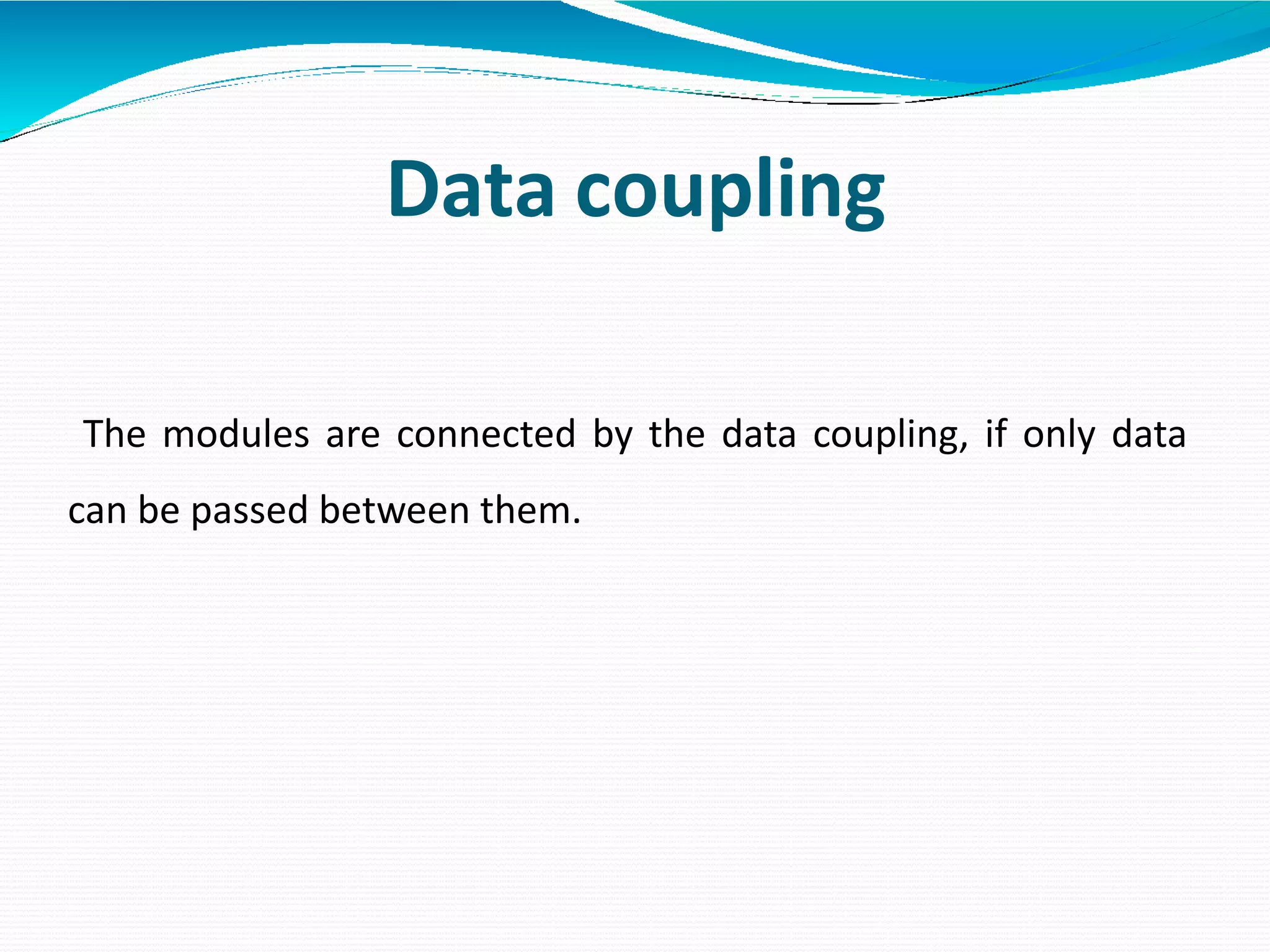 Data coupling

The modules are connected by the data coupling, if only data can be passed between them.